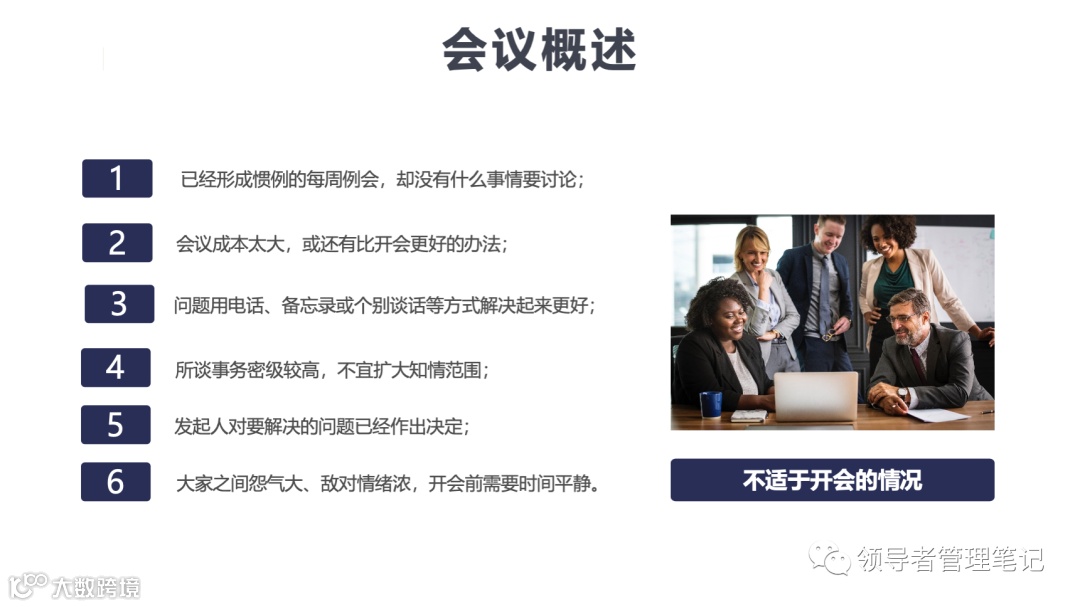 会议概述

1 已经形成惯例的每周例会，却没有什么事情要讨论；

2 会议成本太大，或还有比开会更好的办法；

3 问题用电话、备忘录或个别谈话等方式解决起来更好；

4 所谈事务密级较高，不宜扩大知情范围；

5 发起人对要解决的问题已经作出决定；

6 大家之间怨气大、敌对情绪浓，开会前需要时间平静。

不适于开会的情况

领导者管理笔记

大数跨境